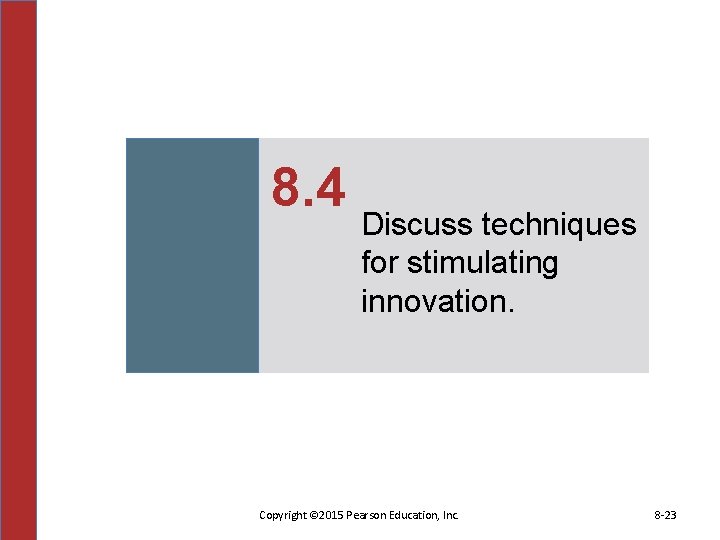 8.4

Discuss techniques for stimulating innovation.

Copyright ©2015 Pearson Education, Inc.

8-23